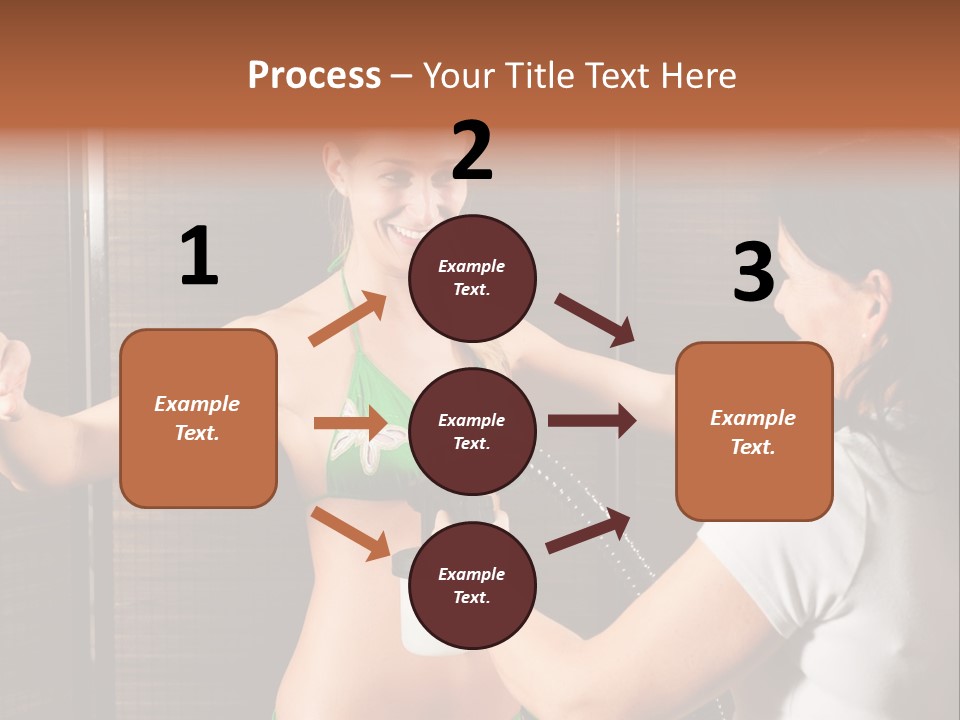 Process – Your Title Text Here

1

Example Text.

2

Example Text.

Example Text.

Example Text.

3

Example Text.